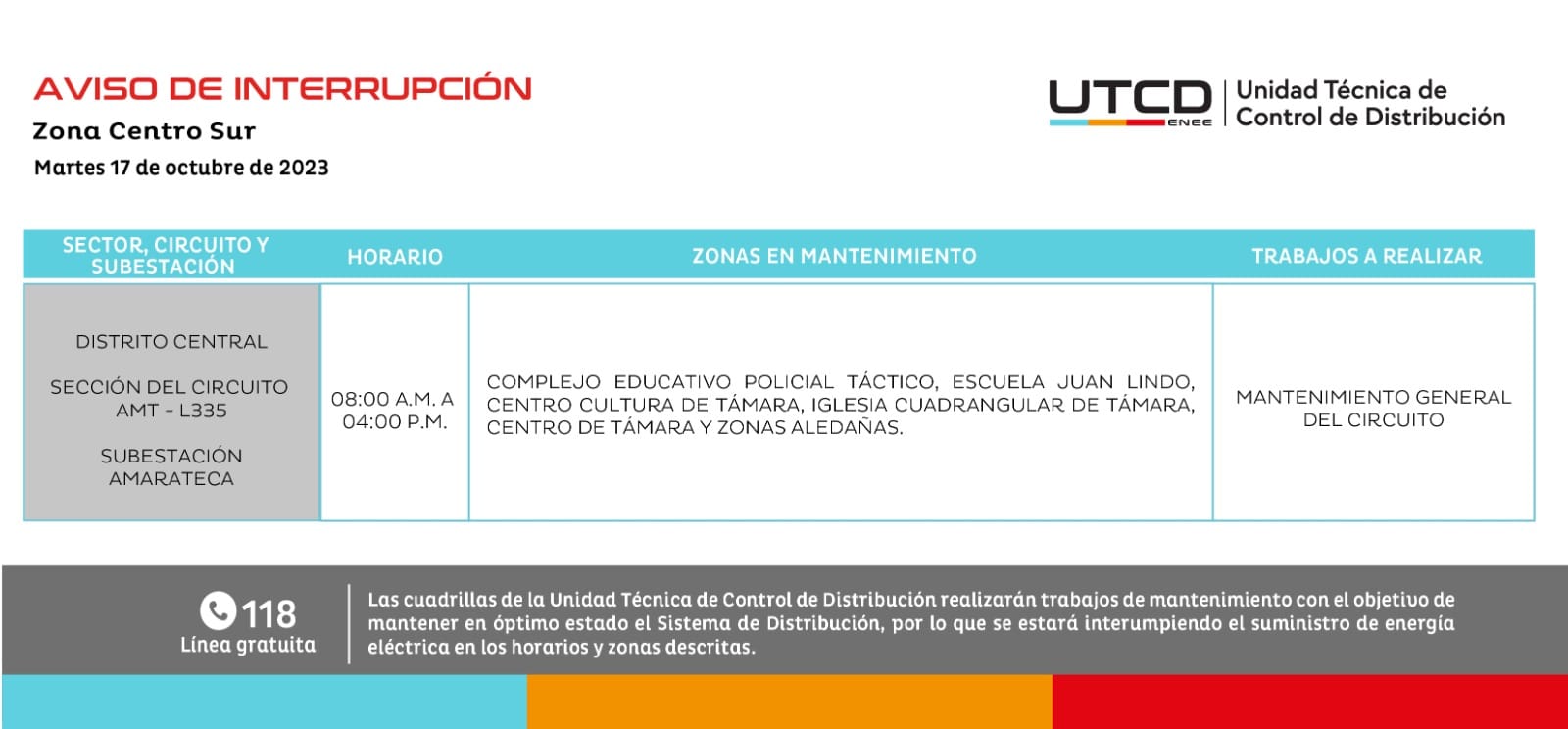 AVISO DE INTERRUPCIÓN
Zona Centro Sur
Martes 17 de octubre de 2023

UTCD ENEE | Unidad Técnica de Control de Distribución

| SECTOR, CIRCUITO Y SUBESTACIÓN | HORARIO | ZONAS EN MANTENIMIENTO | TRABAJOS A REALIZAR |
|---|---|---|---|
| DISTRITO CENTRAL SECCIÓN DEL CIRCUITO AMT - L335 SUBESTACIÓN AMARATECA | 08:00 A.M. A 04:00 P.M. | COMPLEJO EDUCATIVO POLICIAL TÁCTICO, ESCUELA JUAN LINDO, CENTRO CULTURA DE TÁMARA, IGLESIA CUADRANGULAR DE TÁMARA, CENTRO DE TÁMARA Y ZONAS ALEDAÑAS. | MANTENIMIENTO GENERAL DEL CIRCUITO |

118
Línea gratuita

Las cuadrillas de la Unidad Técnica de Control de Distribución realizarán trabajos de mantenimiento con el objetivo de mantener en óptimo estado el Sistema de Distribución, por lo que se estará interumpiendo el suministro de energía eléctrica en los horarios y zonas descritas.